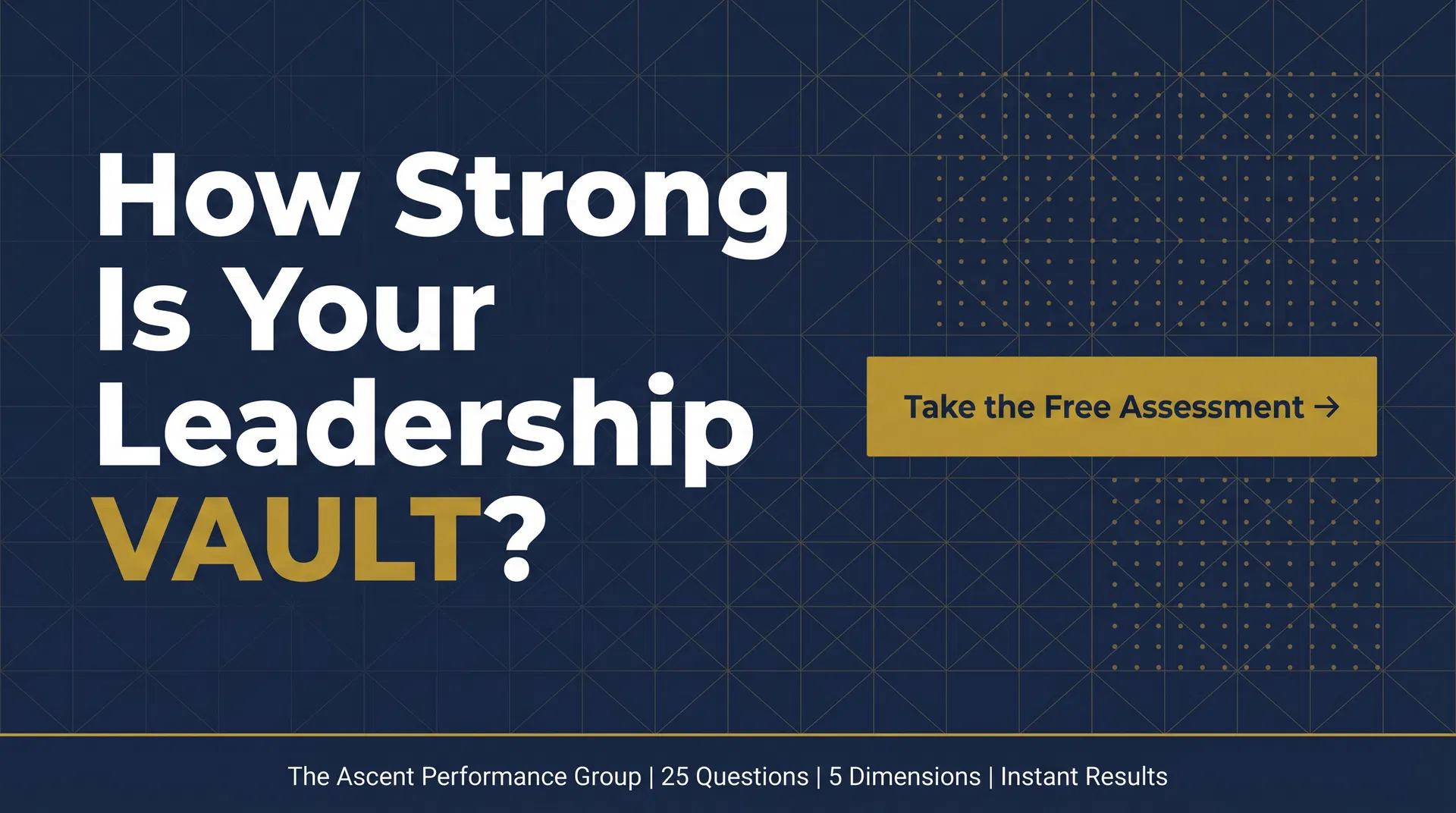 How Strong Is Your Leadership VAULT?

Take the Free Assessment →

The Ascent Performance Group | 25 Questions | 5 Dimensions | Instant Results